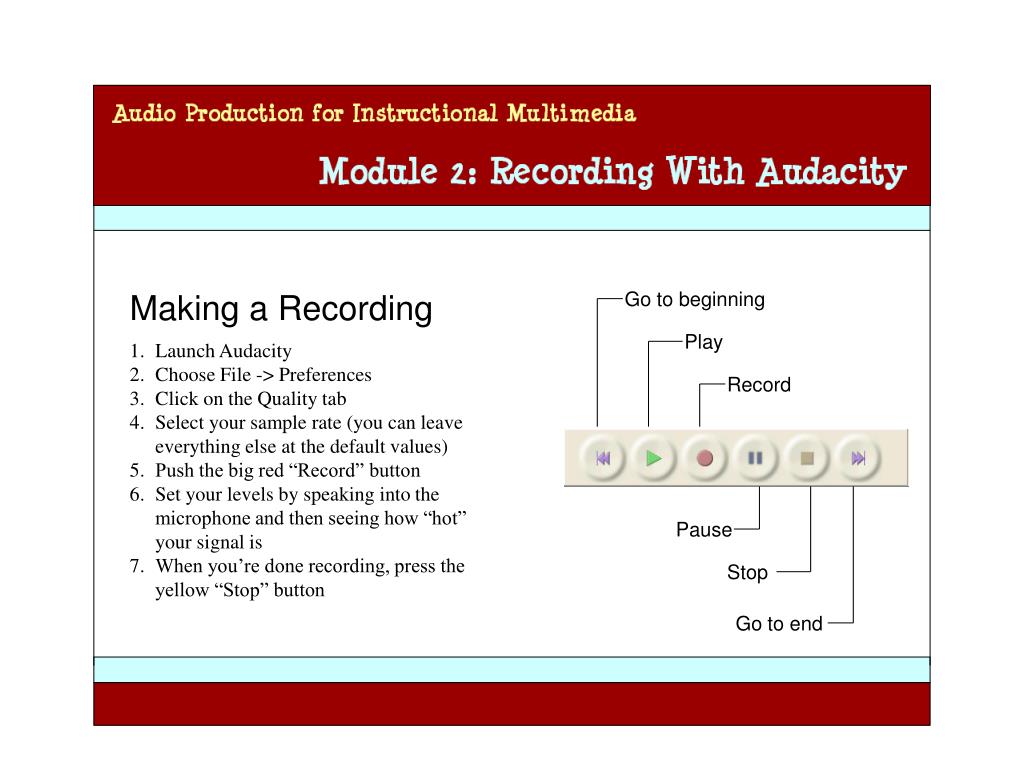 Audio Production for Instructional Multimedia

Module 2: Recording With Audacity

Making a Recording

1. Launch Audacity
2. Choose File -> Preferences
3. Click on the Quality tab
4. Select your sample rate (you can leave everything else at the default values)
5. Push the big red “Record” button
6. Set your levels by speaking into the microphone and then seeing how “hot” your signal is
7. When you’re done recording, press the yellow “Stop” button

Go to beginning

Play

Record

Pause

Stop

Go to end